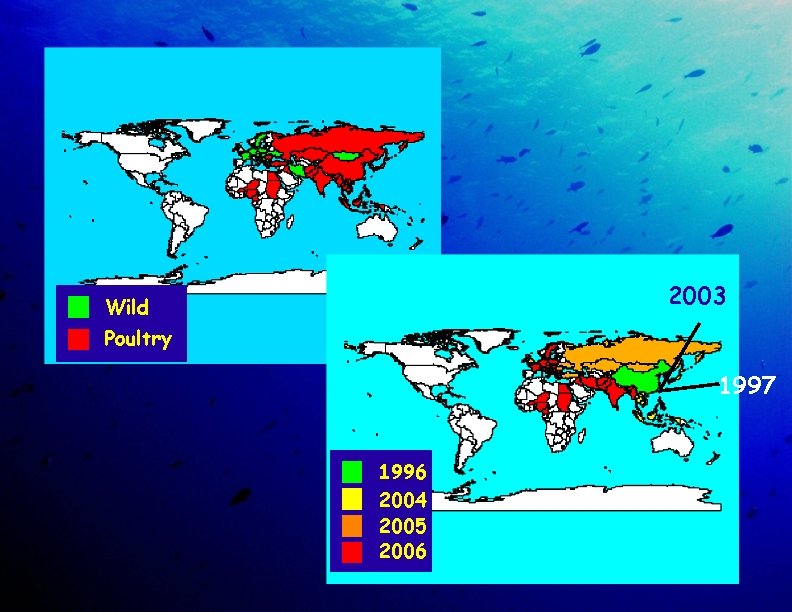 Wild
Poultry

2003
1997

1996
2004
2005
2006